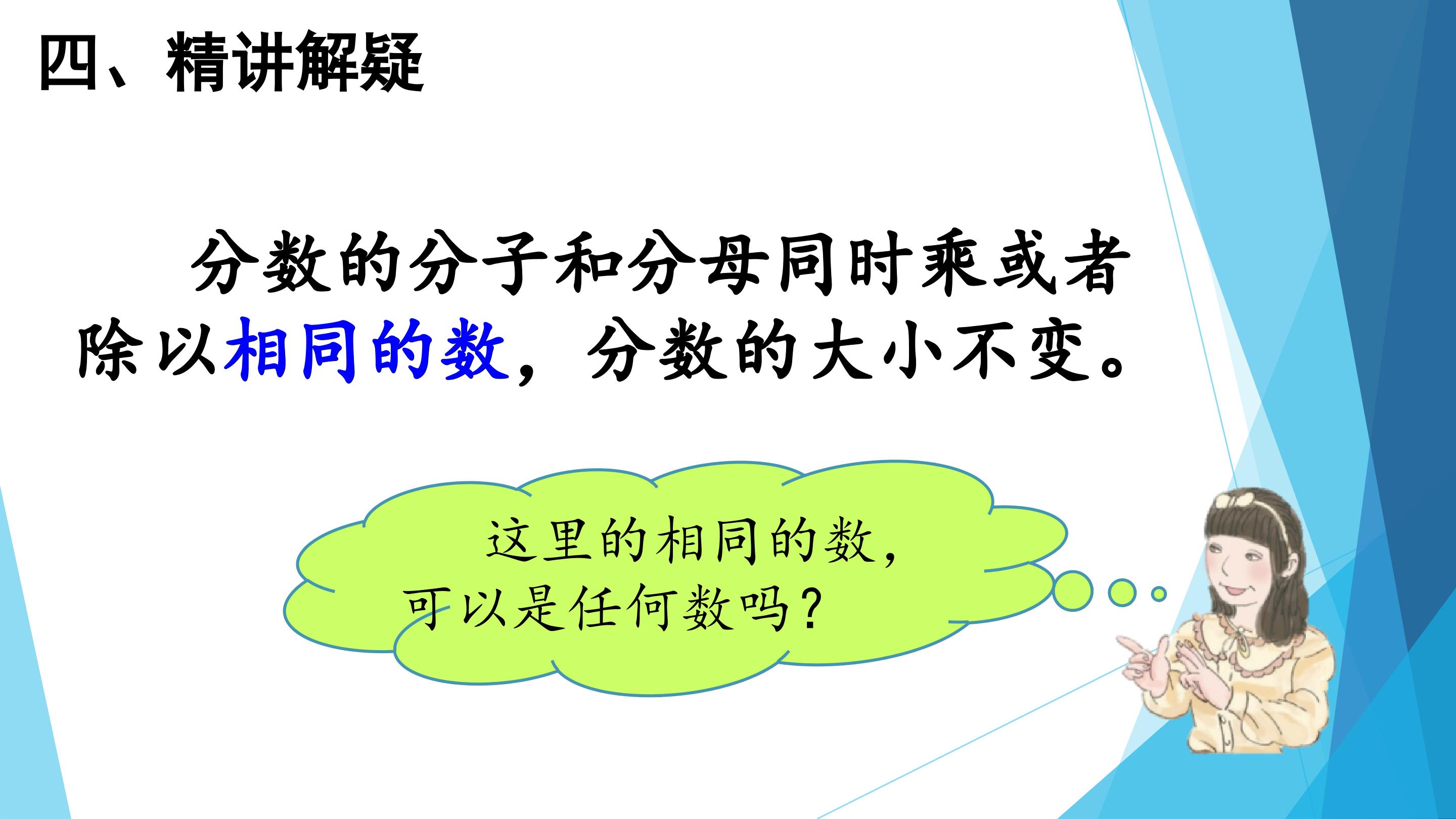 四、精讲解疑

分数的分子和分母同时乘或者除以相同的数，分数的大小不变。

这里的相同的数，可以是任何数吗？